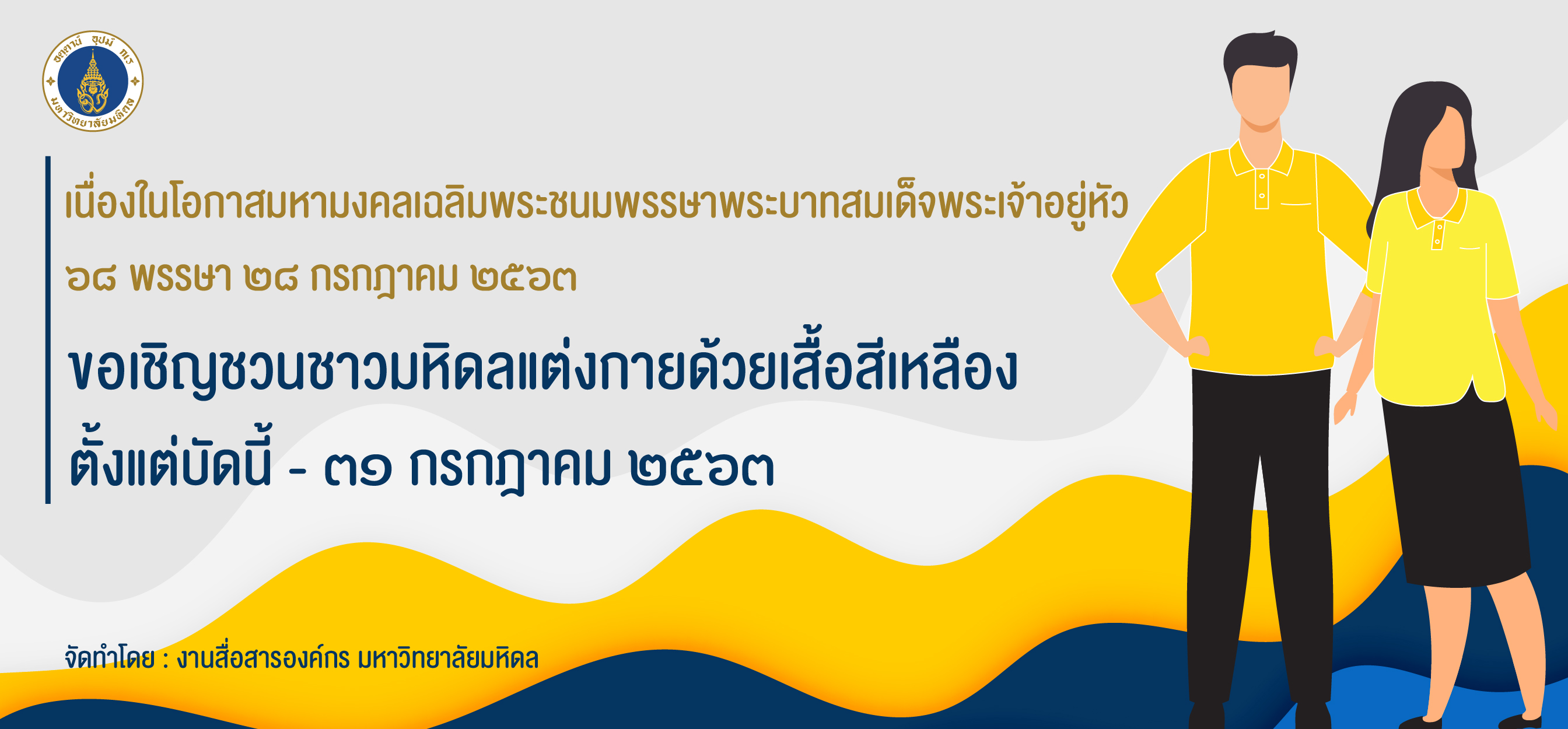 อตฺตานํ อุปมํ กเร
มหาวิทยาลัยมหิดล

เนื่องในโอกาสมหามงคลเฉลิมพระชนมพรรษาพระบาทสมเด็จพระเจ้าอยู่หัว

๖๘ พรรษา ๒๘ กรกฎาคม ๒๕๖๓

ขอเชิญชวนชาวมหิดลแต่งกายด้วยเสื้อสีเหลือง

ตั้งแต่บัดนี้ - ๓๑ กรกฎาคม ๒๕๖๓

จัดทำโดย : งานสื่อสารองค์กร มหาวิทยาลัยมหิดล